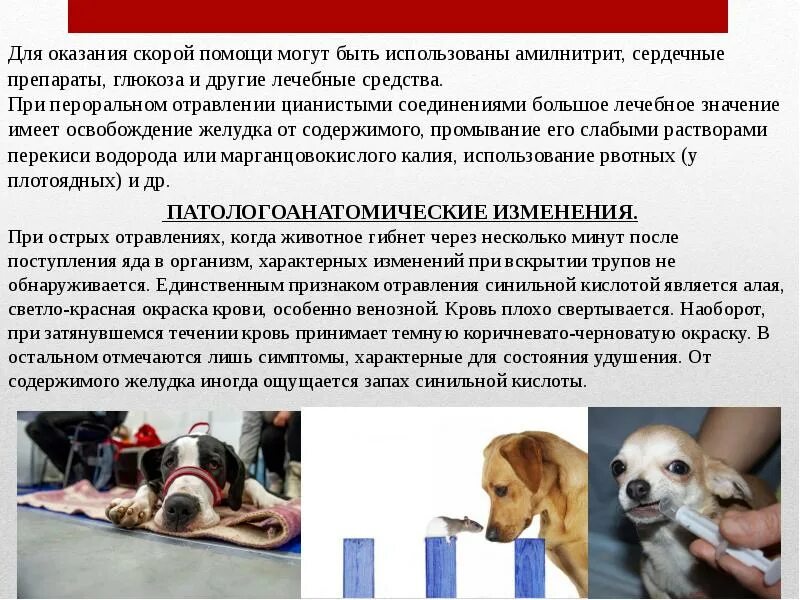 Для оказания скорой помощи могут быть использованы амилнитрит, сердечные препараты, глюкоза и другие лечебные средства.
При пероральном отравлении цианистыми соединениями большое лечебное значение имеет освобождение желудка от содержимого, промывание его слабыми растворами перекиси водорода или марганцовокислого калия, использование рвотных (у плотоядных) и др.

ПАТОЛОГОАНАТОМИЧЕСКИЕ ИЗМЕНЕНИЯ.
При острых отравлениях, когда животное гибнет через несколько минут после поступления яда в организм, характерных изменений при вскрытии трупов не обнаруживается. Единственным признаком отравления синильной кислотой является алая, светло-красная окраска крови, особенно венозной. Кровь плохо свертывается. Наоборот, при затянувшемся течении кровь принимает темную коричневато-черноватую окраску. В остальном отмечаются лишь симптомы, характерные для состояния удушения. От содержимого желудка иногда ощущается запах синильной кислоты.